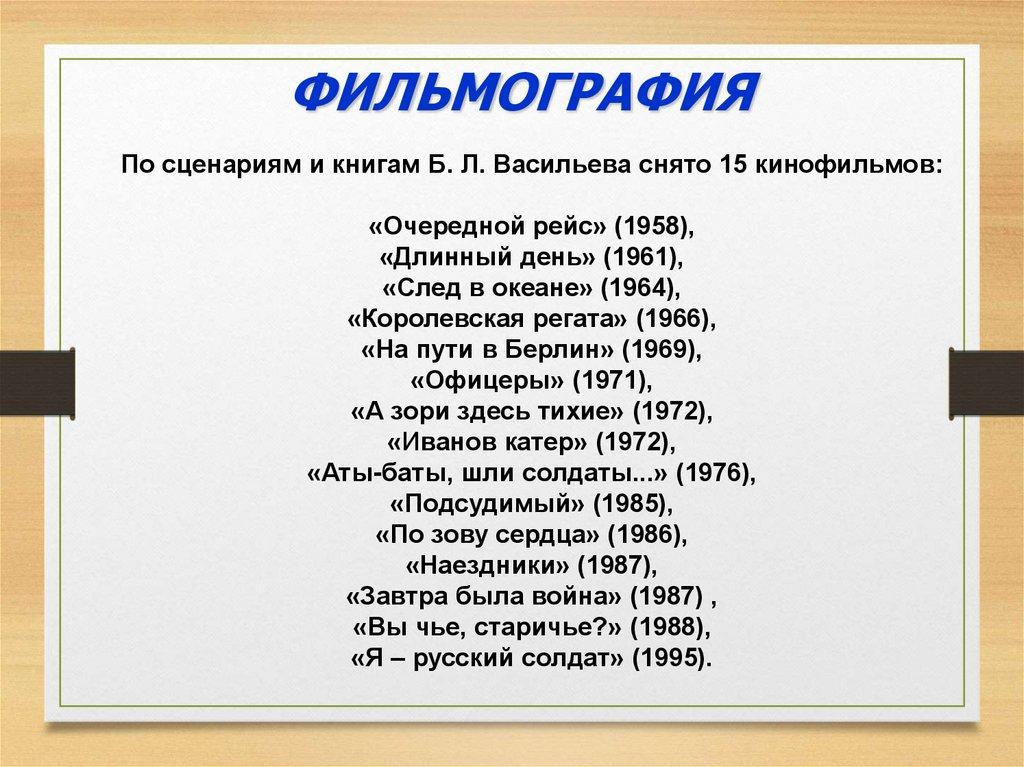 ФИЛЬМОГРАФИЯ

По сценариям и книгам Б. Л. Васильева снято 15 кинофильмов:

«Очередной рейс» (1958),
«Длинный день» (1961),
«След в океане» (1964),
«Королевская регата» (1966),
«На пути в Берлин» (1969),
«Офицеры» (1971),
«А зори здесь тихие» (1972),
«Иванов катер» (1972),
«Аты-баты, шли солдаты...» (1976),
«Подсудимый» (1985),
«По зову сердца» (1986),
«Наездники» (1987),
«Завтра была война» (1987) ,
«Вы чье, старичье?» (1988),
«Я – русский солдат» (1995).